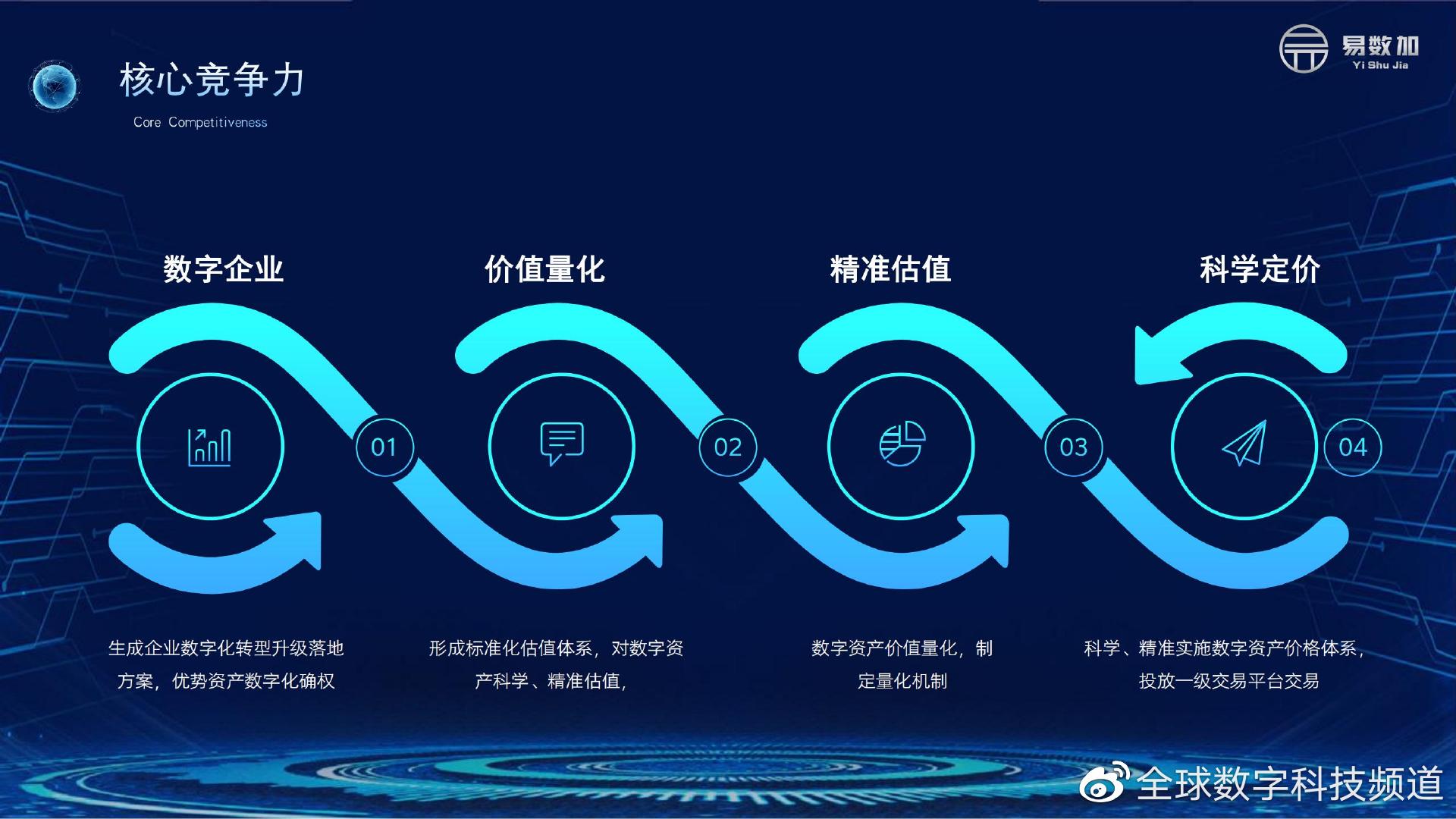 核心竞争力
Core Competitiveness

易数加
Yi Shu Jia

数字企业

价值量化

精准估值

科学定价

01

02

03

04

生成企业数字化转型升级落地方案，优势资产数字化确权

形成标准化估值体系，对数字资产科学、精准估值，

数字资产价值量化，制定量化机制

科学、精准实施数字资产价格体系，投放一级交易平台交易

全球数字科技频道